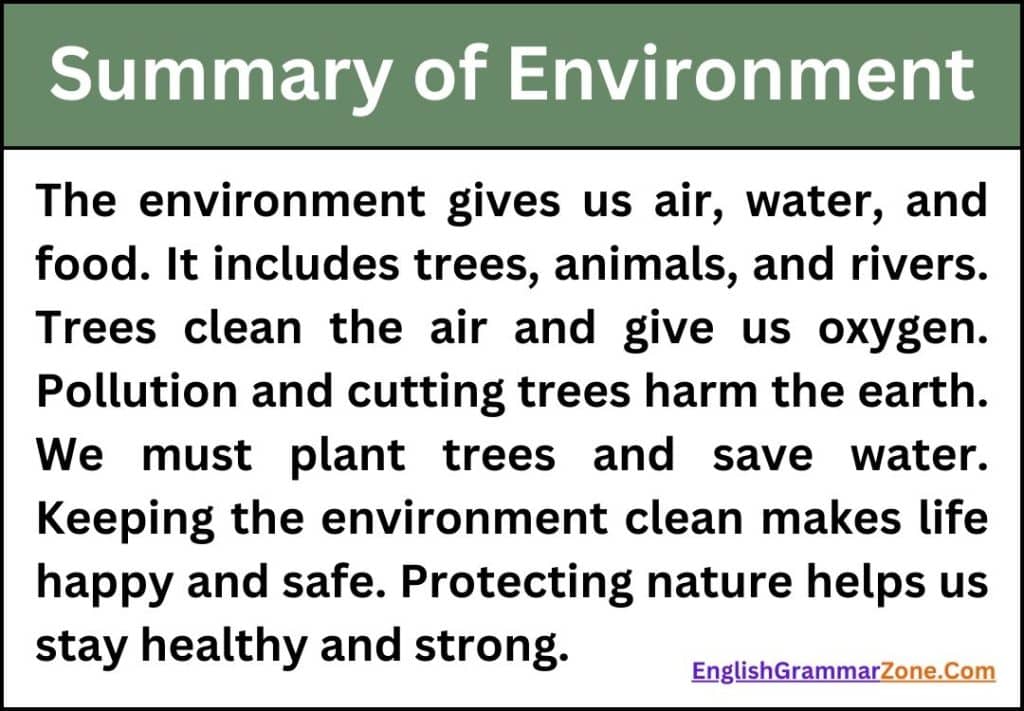 Summary of Environment

The environment gives us air, water, and food. It includes trees, animals, and rivers. Trees clean the air and give us oxygen. Pollution and cutting trees harm the earth. We must plant trees and save water. Keeping the environment clean makes life happy and safe. Protecting nature helps us stay healthy and strong.

EnglishGrammarZone.Com